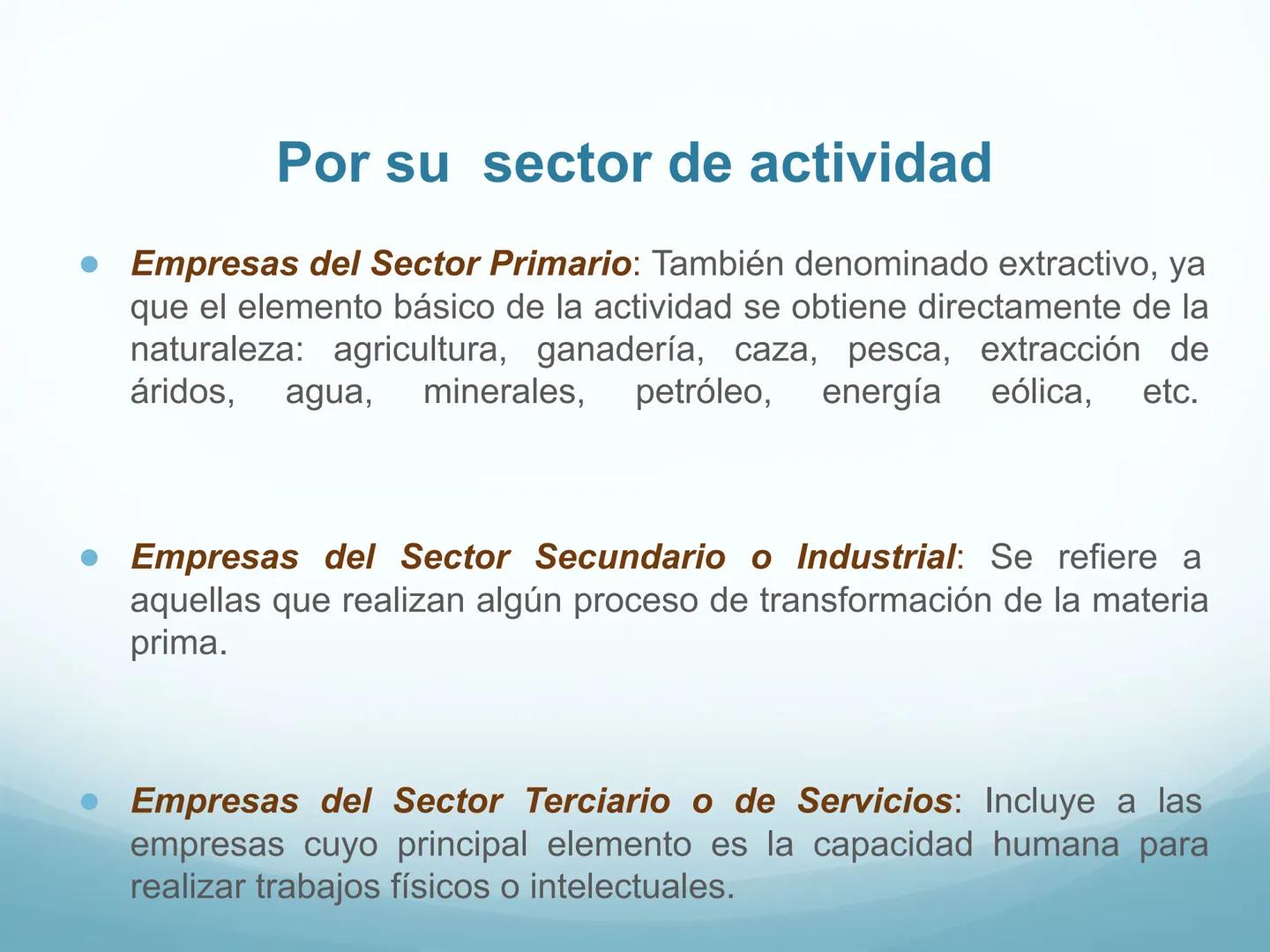 Por su  sector de actividad

● Empresas del Sector Primario: También denominado extractivo, ya que el elemento básico de la actividad se obtiene directamente de la naturaleza: agricultura, ganadería, caza, pesca, extracción de áridos, agua, minerales, petróleo, energía eólica, etc.

● Empresas del Sector Secundario o Industrial: Se refiere a aquellas que realizan algún proceso de transformación de la materia prima.

● Empresas del Sector Terciario o de Servicios: Incluye a las empresas cuyo principal elemento es la capacidad humana para realizar trabajos físicos o intelectuales.